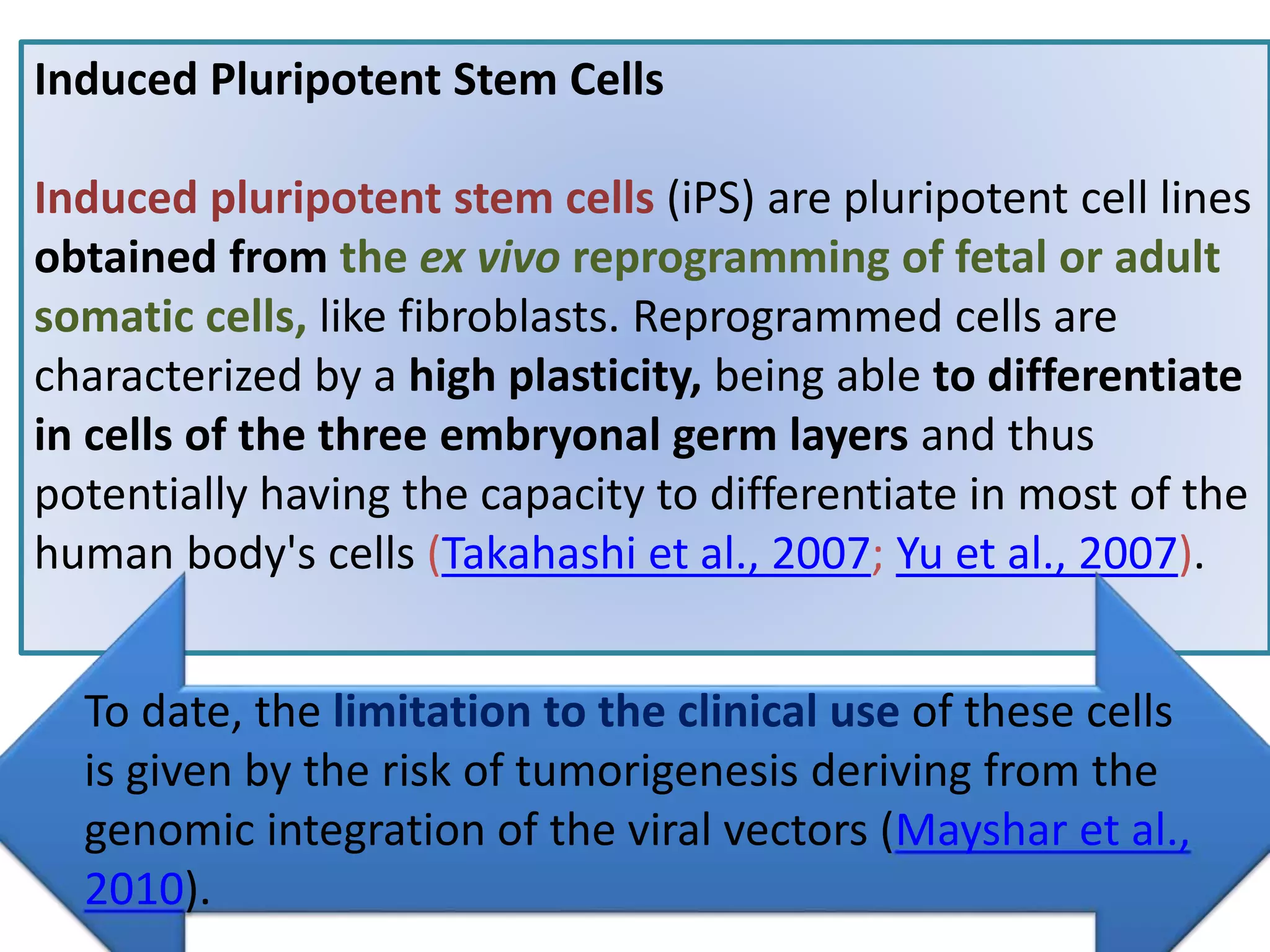 Induced Pluripotent Stem Cells

Induced pluripotent stem cells (iPS) are pluripotent cell lines obtained from the ex vivo reprogramming of fetal or adult somatic cells, like fibroblasts. Reprogrammed cells are characterized by a high plasticity, being able to differentiate in cells of the three embryonal germ layers and thus potentially having the capacity to differentiate in most of the human body's cells (Takahashi et al., 2007; Yu et al., 2007).

To date, the limitation to the clinical use of these cells is given by the risk of tumorigenesis deriving from the genomic integration of the viral vectors (Mayshar et al., 2010).